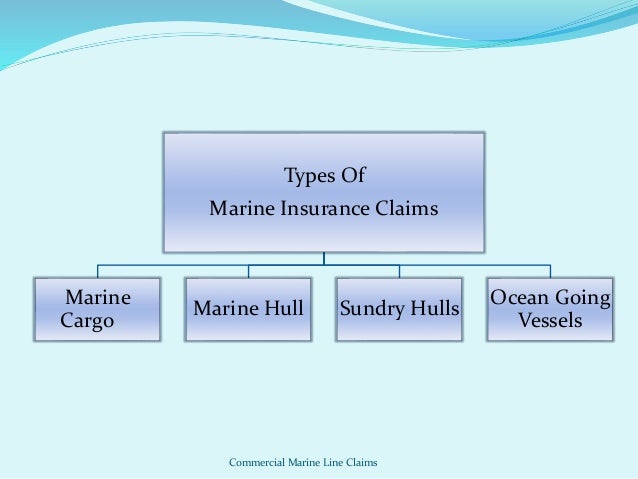 Types Of
Marine Insurance Claims

Marine Cargo

Marine Hull

Sundry Hulls

Ocean Going Vessels

Commercial Marine Line Claims